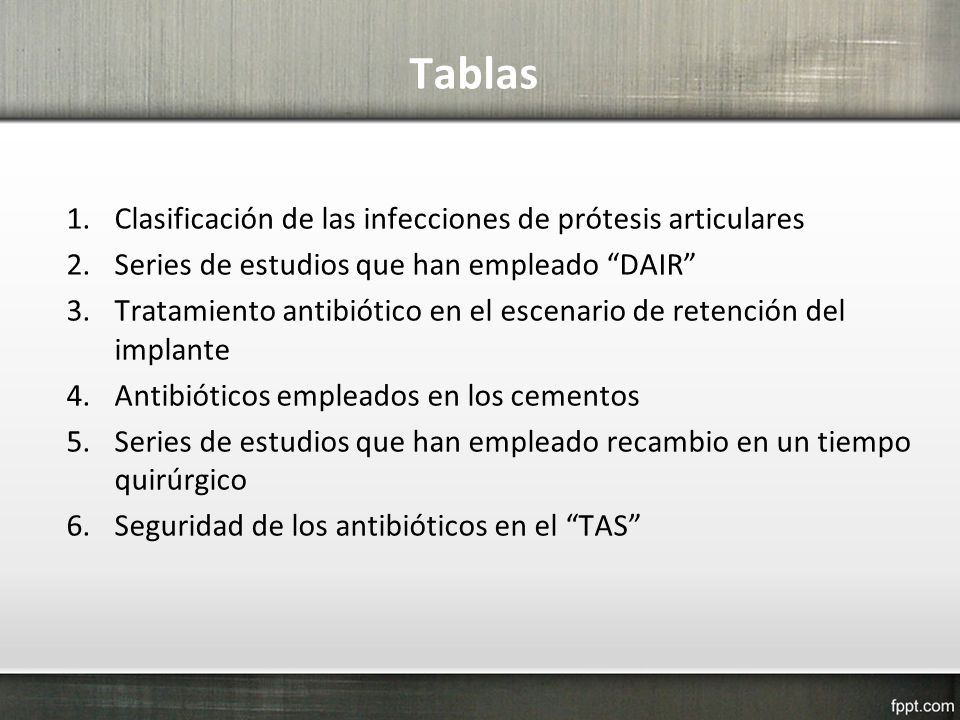 Tablas

1. Clasificación de las infecciones de prótesis articulares
2. Series de estudios que han empleado “DAIR”
3. Tratamiento antibiótico en el escenario de retención del implante
4. Antibióticos empleados en los cementos
5. Series de estudios que han empleado recambio en un tiempo quirúrgico
6. Seguridad de los antibióticos en el “TAS”

fppt.com